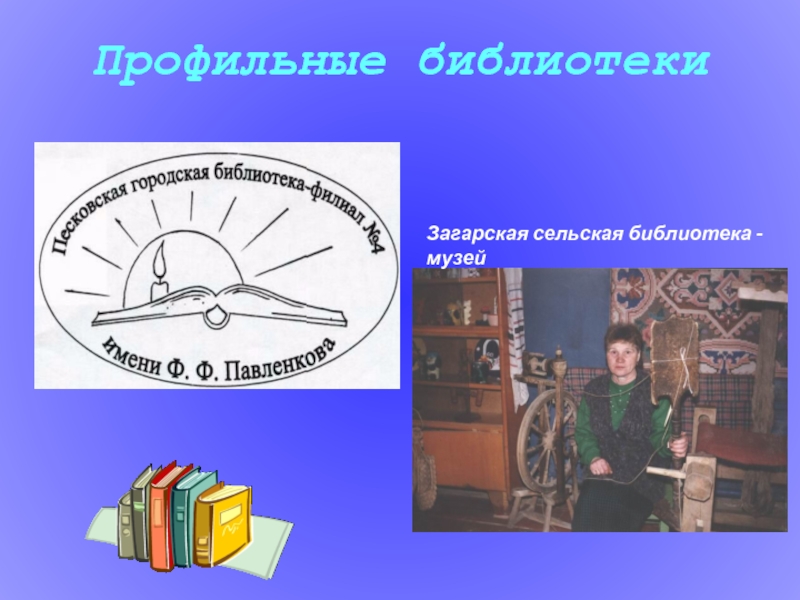 Профильные библиотеки

Песковская городская библиотека-филиал №4

имени Ф. Ф. Павленкова

Загарская сельская библиотека - музей